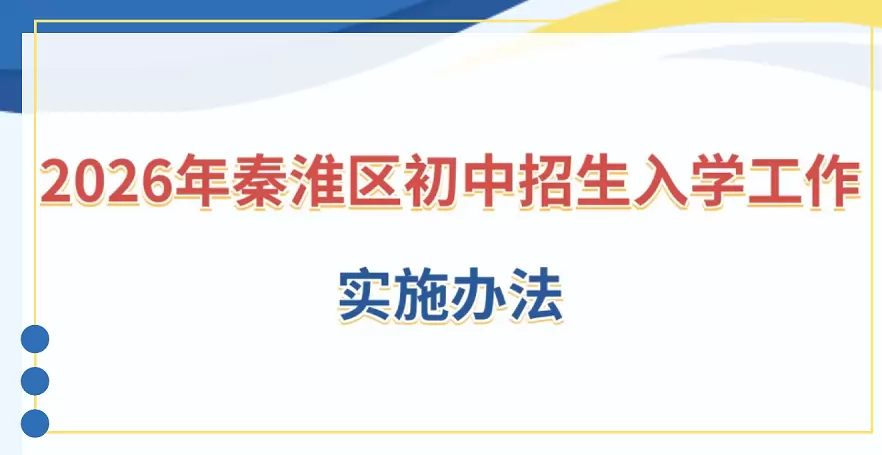 2026年秦淮区初中招生入学工作

实施办法